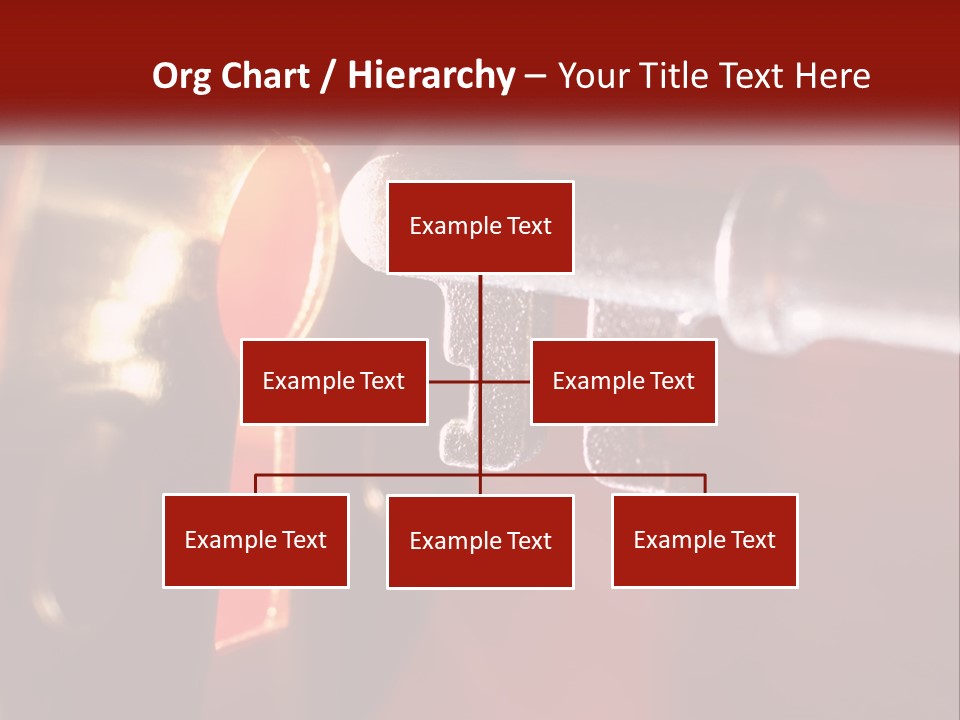 Org Chart / Hierarchy – Your Title Text Here

Example Text

Example Text

Example Text

Example Text

Example Text

Example Text